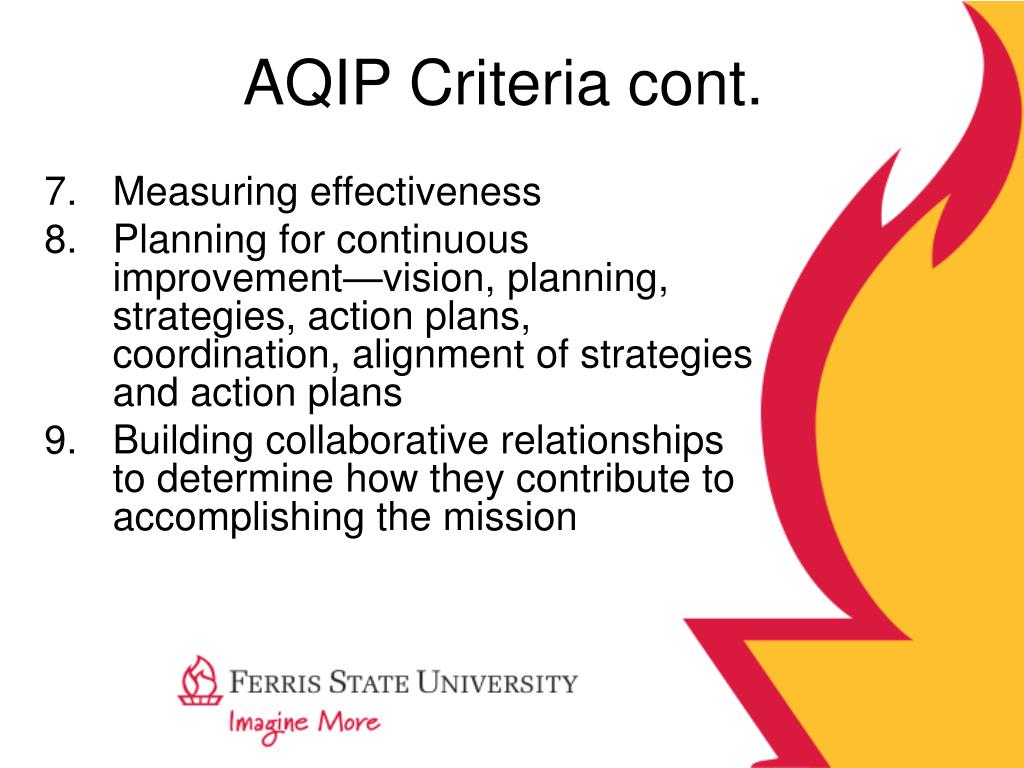 AQIP Criteria cont.

7. Measuring effectiveness
8. Planning for continuous improvement—vision, planning, strategies, action plans, coordination, alignment of strategies and action plans
9. Building collaborative relationships to determine how they contribute to accomplishing the mission

FERRIS STATE UNIVERSITY
Imagine More